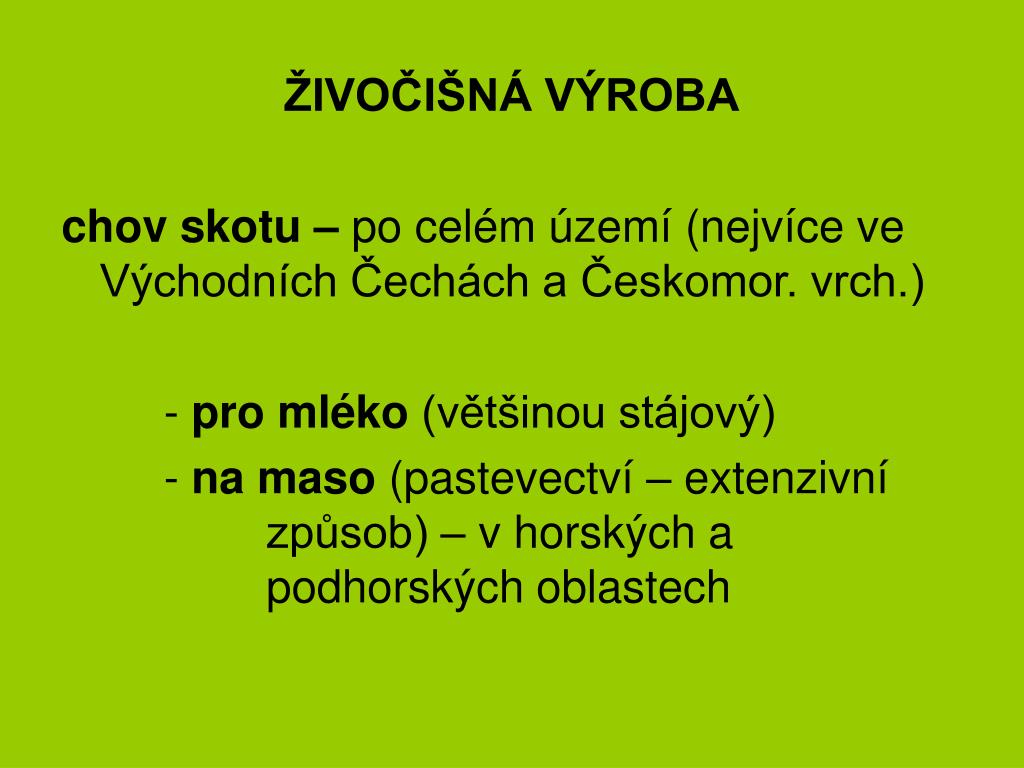 ŽIVOČIŠNÁ VÝROBA

chov skotu – po celém území (nejvíce ve Východních Čechách a Českomor. vrch.)

- pro mléko (většinou stájový)

- na maso (pastevectví – extenzivní způsob) – v horských a podhorských oblastech